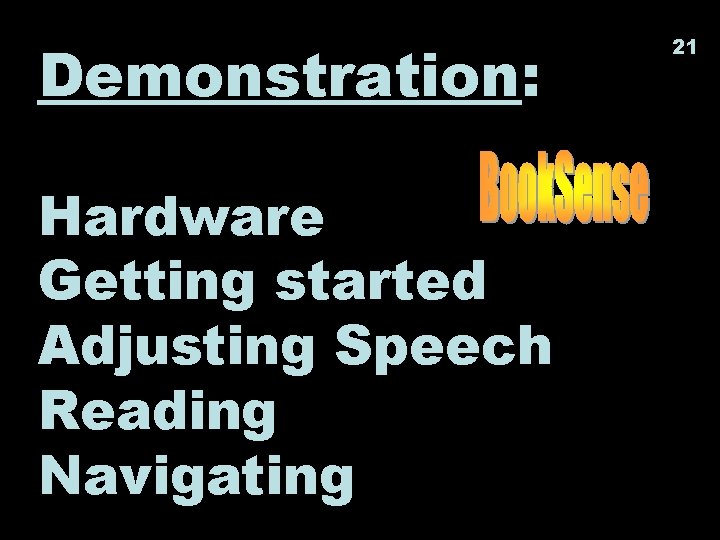 21

Demonstration:

BookSense

Hardware
Getting started
Adjusting Speech
Reading
Navigating